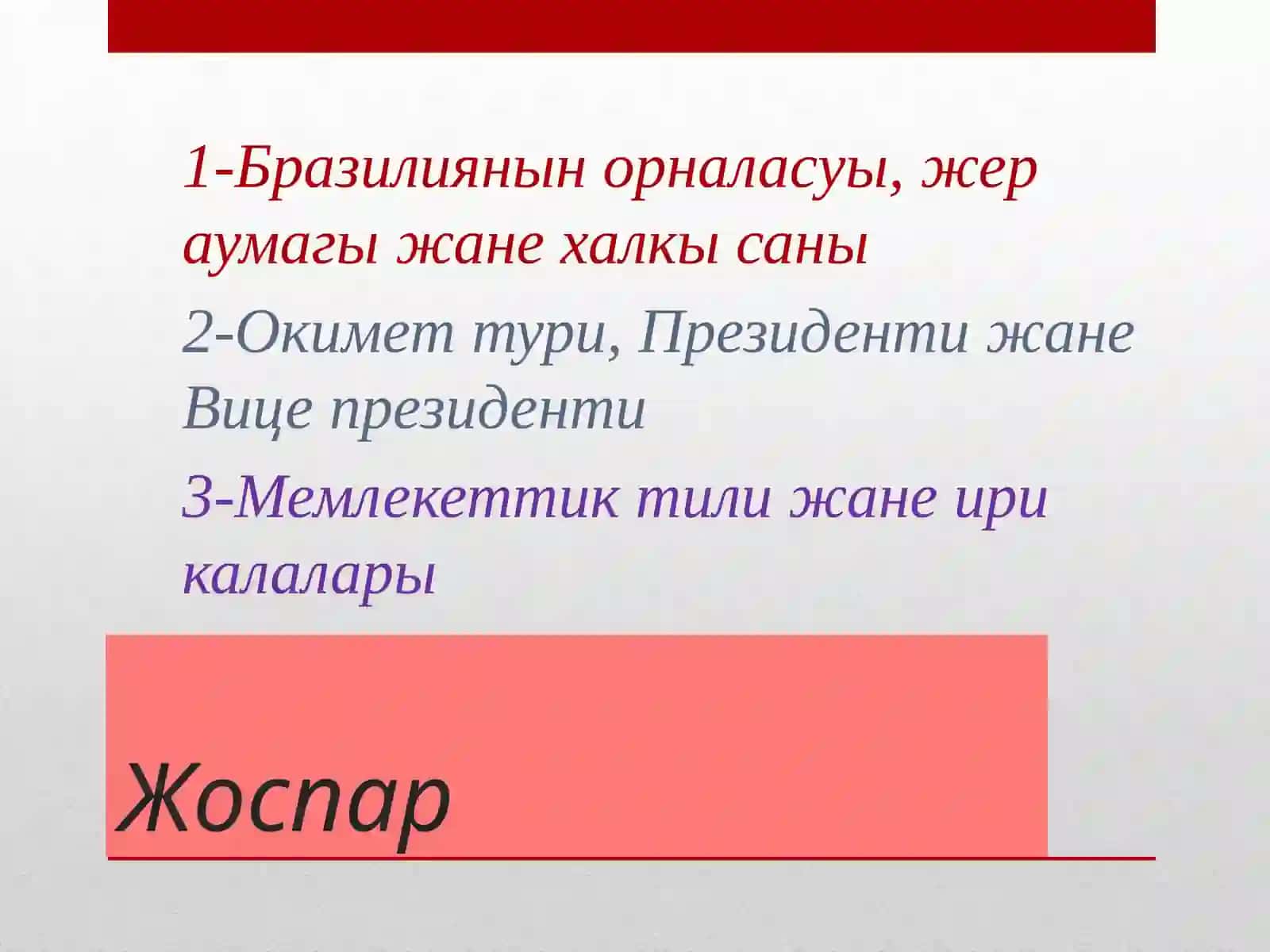 1-Бразилиянын орналасуы, жер аумагы жане халкы саны

2-Окимет тури, Президенти жане Вице президенти

3-Мемлекеттик тили жане ири калалары

Жоспар